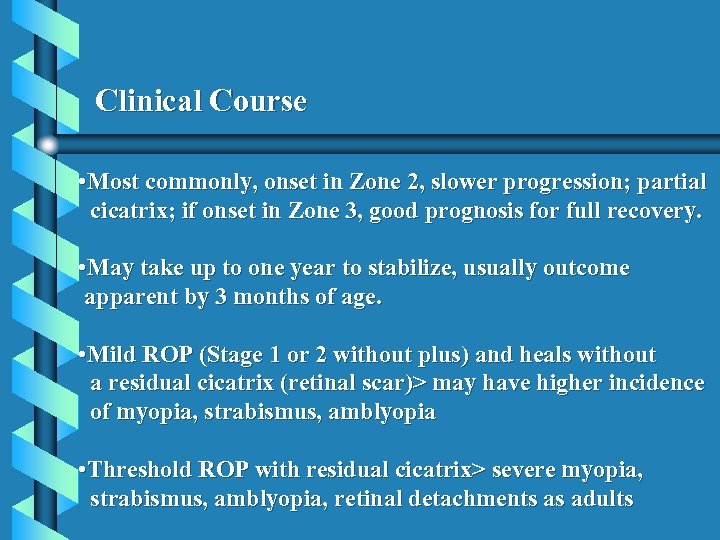 Clinical Course

•Most commonly, onset in Zone 2, slower progression; partial cicatrix; if onset in Zone 3, good prognosis for full recovery.

•May take up to one year to stabilize, usually outcome apparent by 3 months of age.

•Mild ROP (Stage 1 or 2 without plus) and heals without a residual cicatrix (retinal scar)> may have higher incidence of myopia, strabismus, amblyopia

•Threshold ROP with residual cicatrix> severe myopia, strabismus, amblyopia, retinal detachments as adults